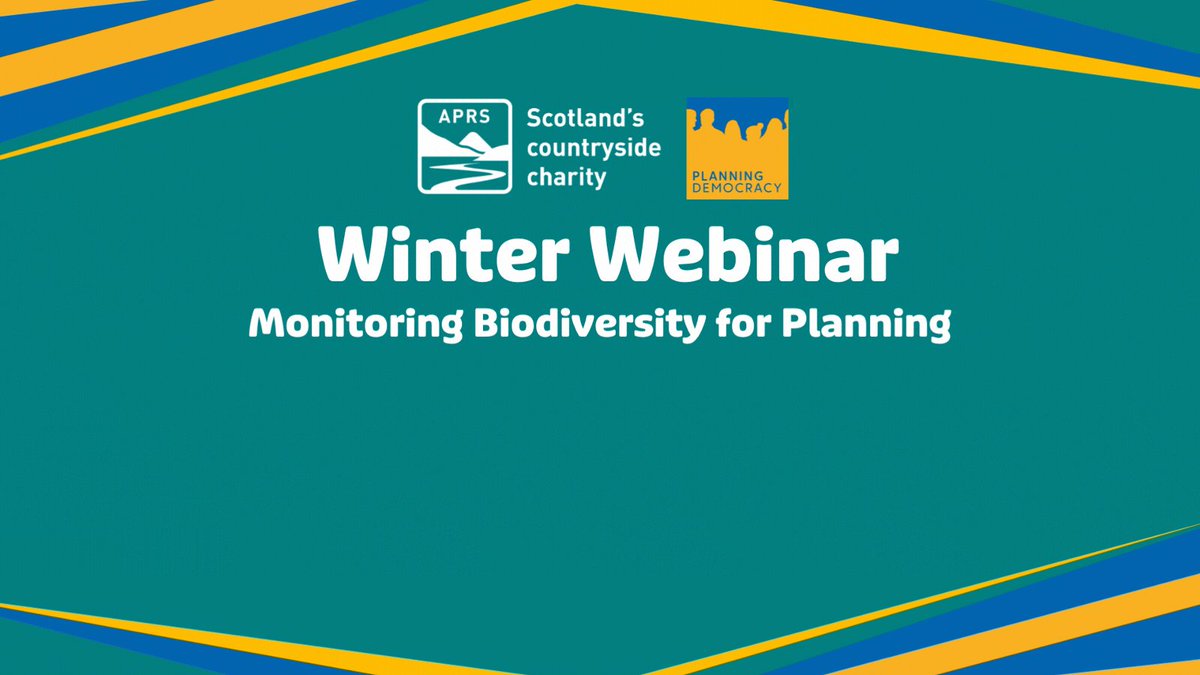 APRS

Scotland's
countryside
charity

PLANNING
DEMOCRACY

Winter Webinar

Monitoring Biodiversity for Planning